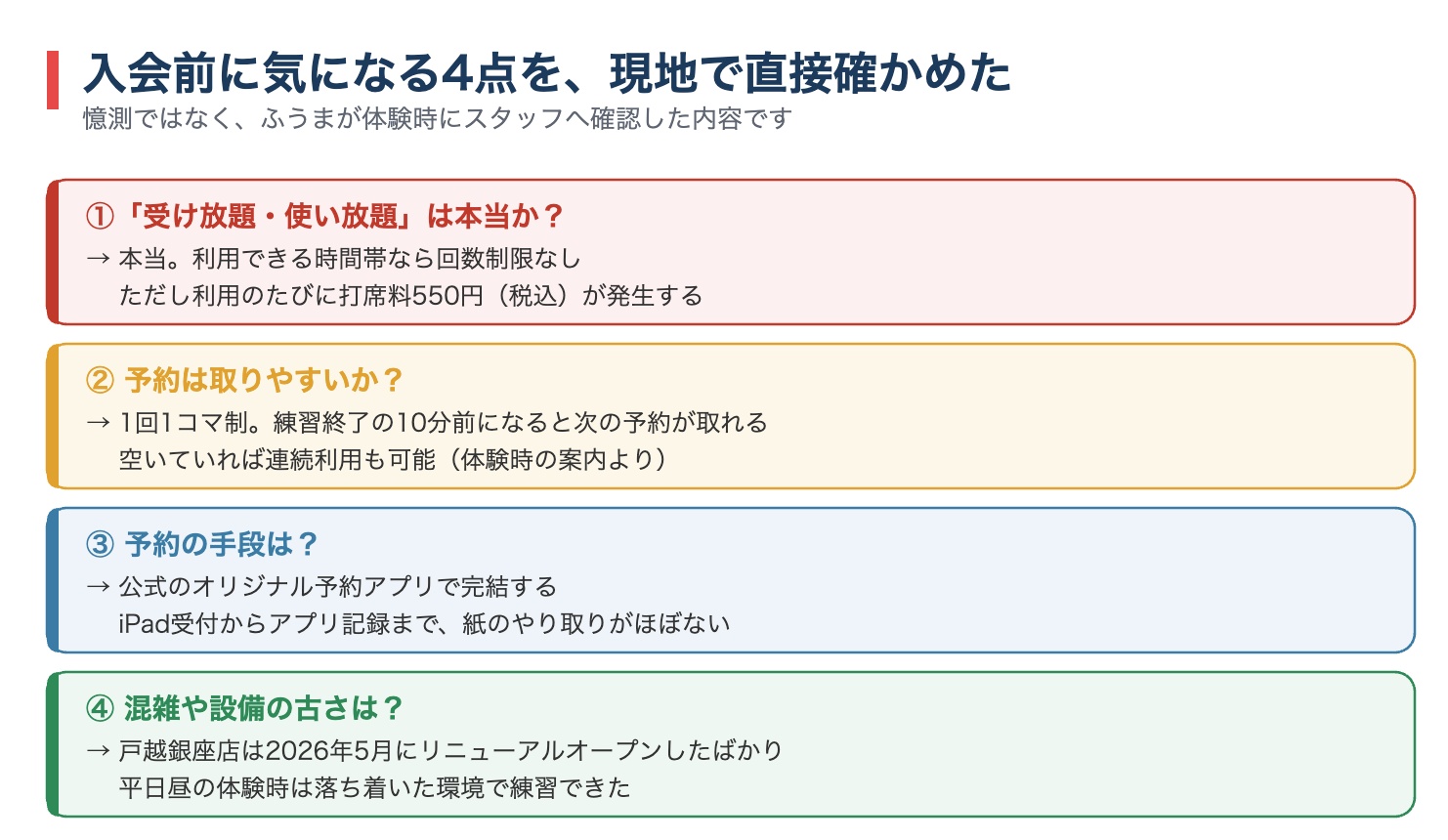 入会前に気になる4点を、現地で直接確かめた
憶測ではなく、ふうまが体験時にスタッフへ確認した内容です

①「受け放題・使い放題」は本当か？
→ 本当。利用できる時間帯なら回数制限なし
ただし利用のたびに打席料550円（税込）が発生する

② 予約は取りやすいか？
→ 1回1コマ制。練習終了の10分前になると次の予約が取れる
空いていれば連続利用も可能（体験時の案内より）

③ 予約の手段は？
→ 公式のオリジナル予約アプリで完結する
iPad受付からアプリ記録まで、紙のやり取りがほぼない

④ 混雑や設備の古さは？
→ 戸越銀座店は2026年5月にリニューアルオープンしたばかり
平日昼の体験時は落ち着いた環境で練習できた